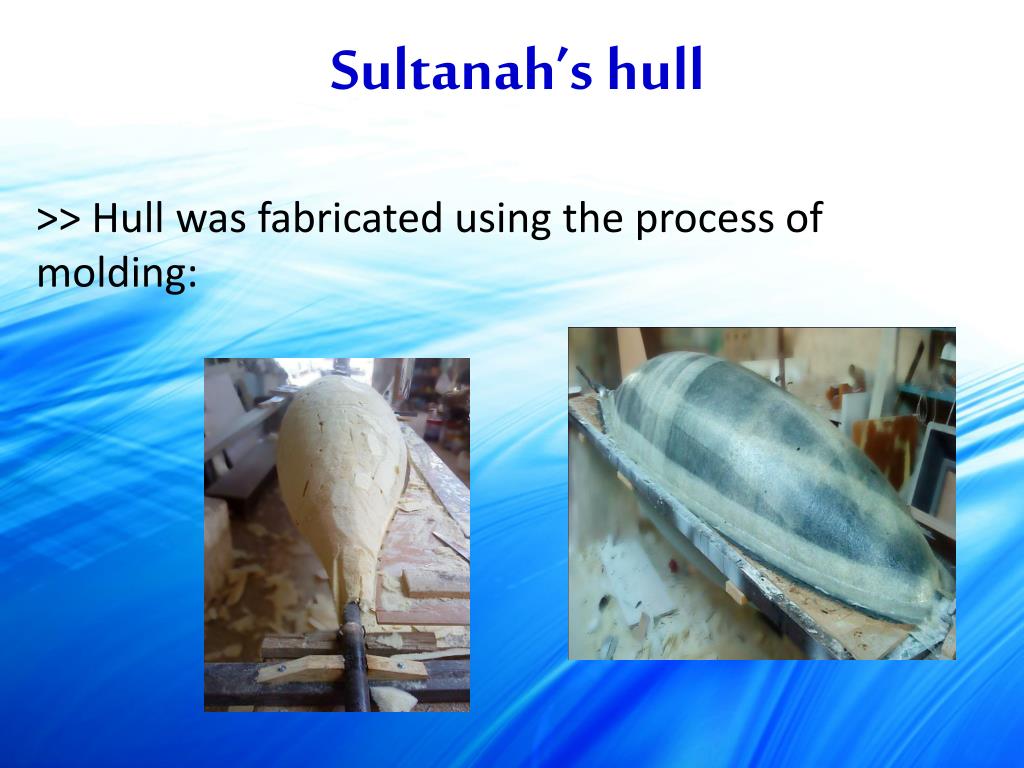 Sultanah's hull

>> Hull was fabricated using the process of molding: